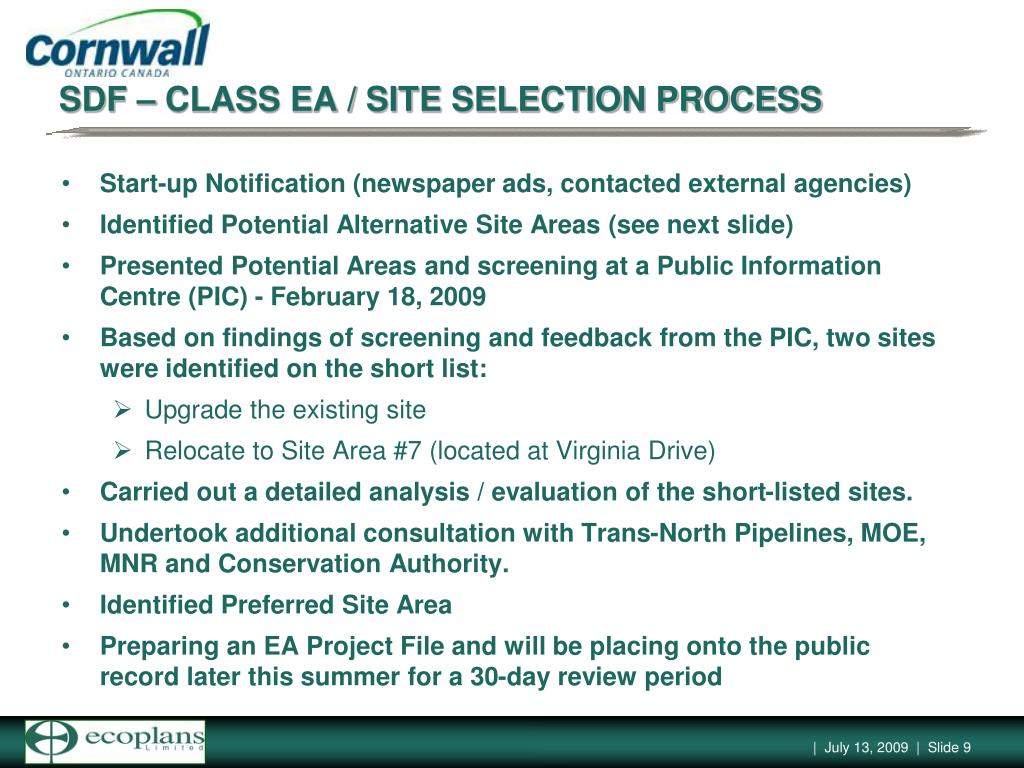 Cornwall
ONTARIO CANADA

SDF – CLASS EA / SITE SELECTION PROCESS

• Start-up Notification (newspaper ads, contacted external agencies)
• Identified Potential Alternative Site Areas (see next slide)
• Presented Potential Areas and screening at a Public Information Centre (PIC) - February 18, 2009
• Based on findings of screening and feedback from the PIC, two sites were identified on the short list:
➢ Upgrade the existing site
➢ Relocate to Site Area #7 (located at Virginia Drive)
• Carried out a detailed analysis / evaluation of the short-listed sites.
• Undertook additional consultation with Trans-North Pipelines, MOE, MNR and Conservation Authority.
• Identified Preferred Site Area
• Preparing an EA Project File and will be placing onto the public record later this summer for a 30-day review period

ecoplans Limited

| July 13, 2009 | Slide 9